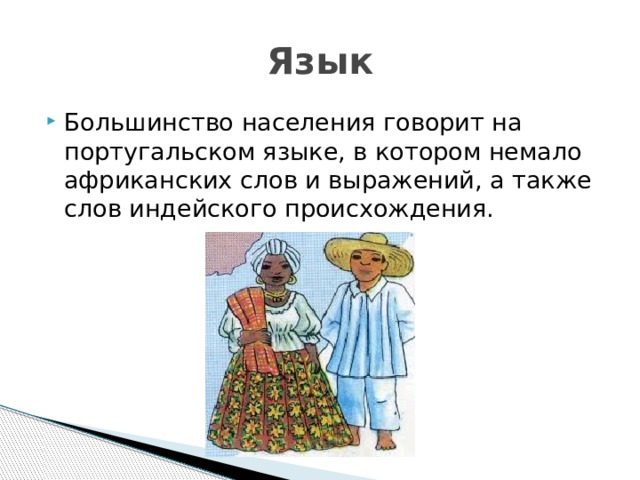 Язык

Большинство населения говорит на португальском языке, в котором немало африканских слов и выражений, а также слов индейского происхождения.